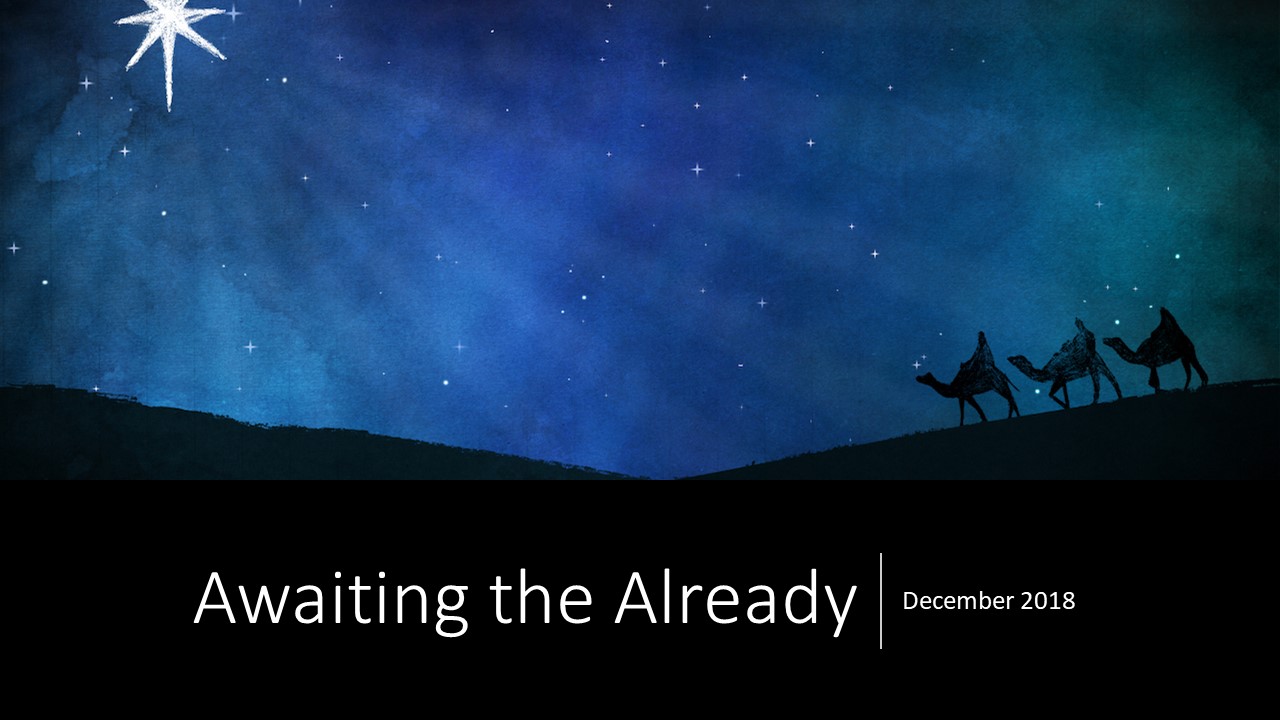 Awaiting the Already

December 2018